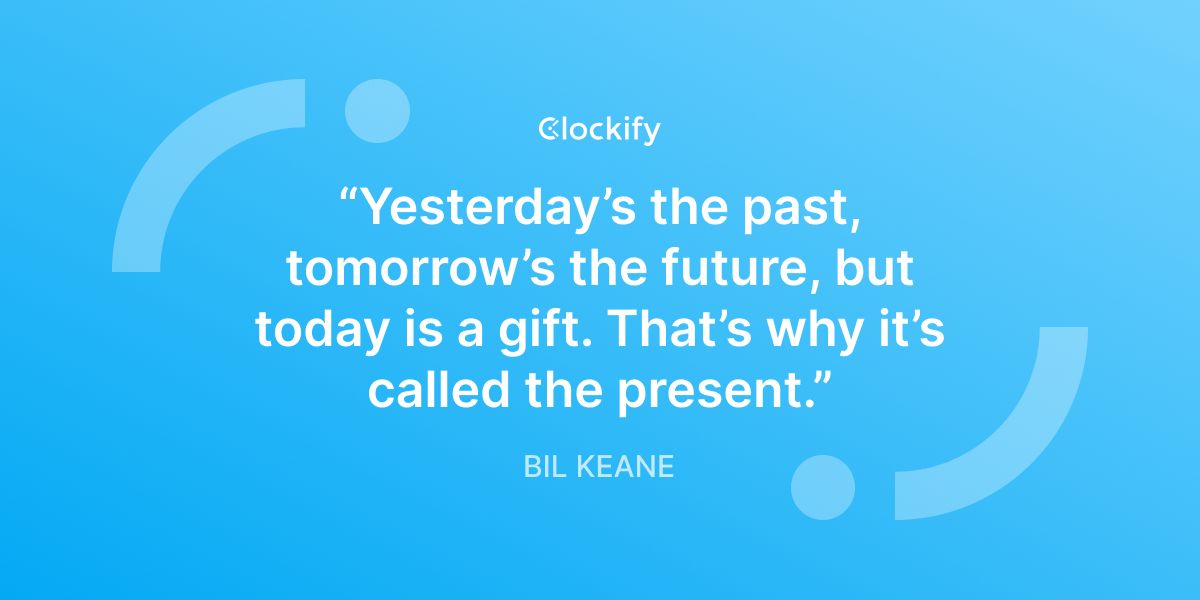 Clockify

“Yesterday’s the past, tomorrow’s the future, but today is a gift. That’s why it’s called the present.”

BIL KEANE